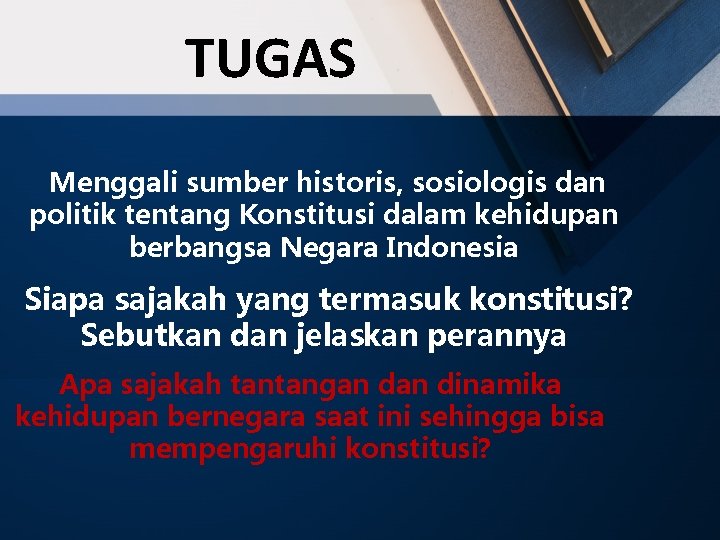 TUGAS

Menggali sumber historis, sosiologis dan politik tentang Konstitusi dalam kehidupan berbangsa Negara Indonesia

Siapa sajakah yang termasuk konstitusi? Sebutkan dan jelaskan perannya

Apa sajakah tantangan dan dinamika kehidupan bernegara saat ini sehingga bisa mempengaruhi konstitusi?